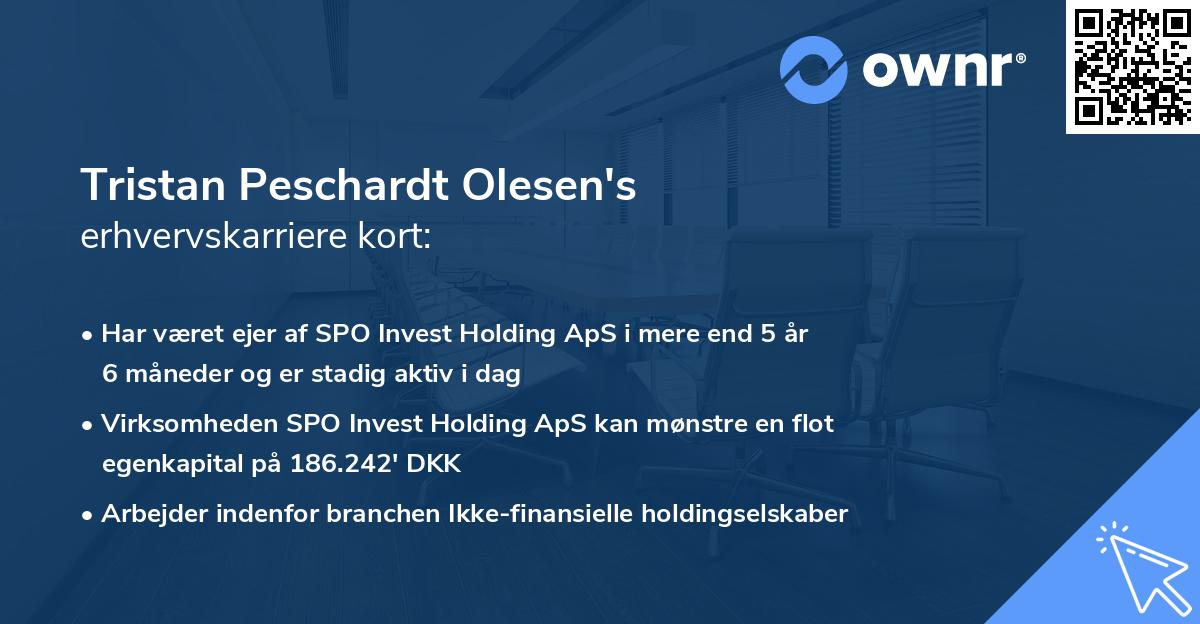 ownr®

Tristan Peschardt Olesen's
erhvervskarriere kort:

• Har været ejer af SPO Invest Holding ApS i mere end 5 år 6 måneder og er stadig aktiv i dag

• Virksomheden SPO Invest Holding ApS kan mønstre en flot egenkapital på 186.242' DKK

• Arbejder indenfor branchen Ikke-finansielle holdingselskaber